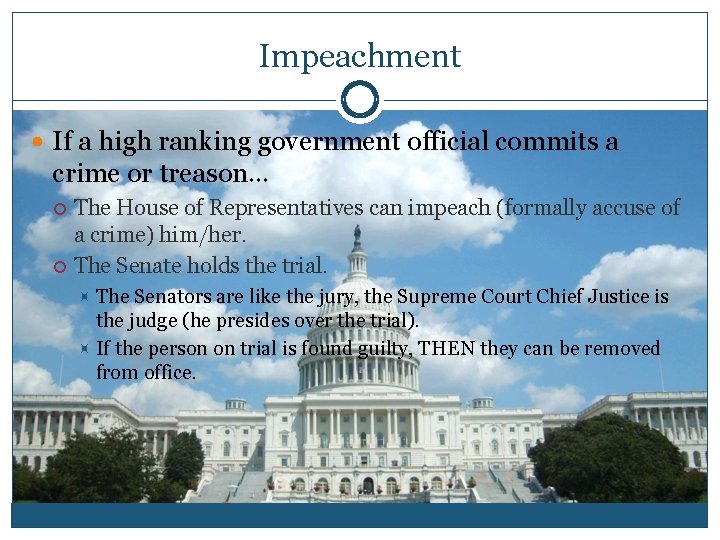 Impeachment

If a high ranking government official commits a crime or treason…

The House of Representatives can impeach (formally accuse of a crime) him/her.

The Senate holds the trial.

The Senators are like the jury, the Supreme Court Chief Justice is the judge (he presides over the trial).

If the person on trial is found guilty, THEN they can be removed from office.